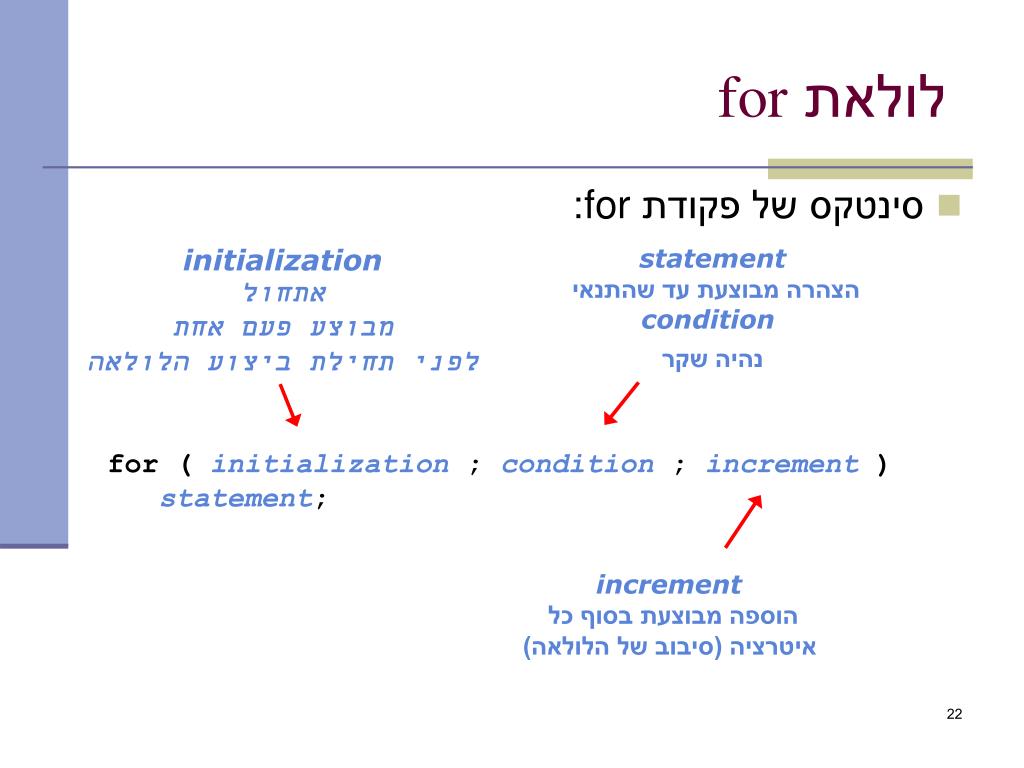 לולאת for

סינטקס של פקודת for:

initialization
אתחול
מבוצע פעם אחת
לפני תחילת ביצוע הלולאה

statement
הצהרה מבוצעת עד שהתנאי
condition
נהיה שקר

for ( initialization ; condition ; increment )
statement;

increment
הוספה מבוצעת בסוף כל
איטרציה (סיבוב של הלולאה)

22